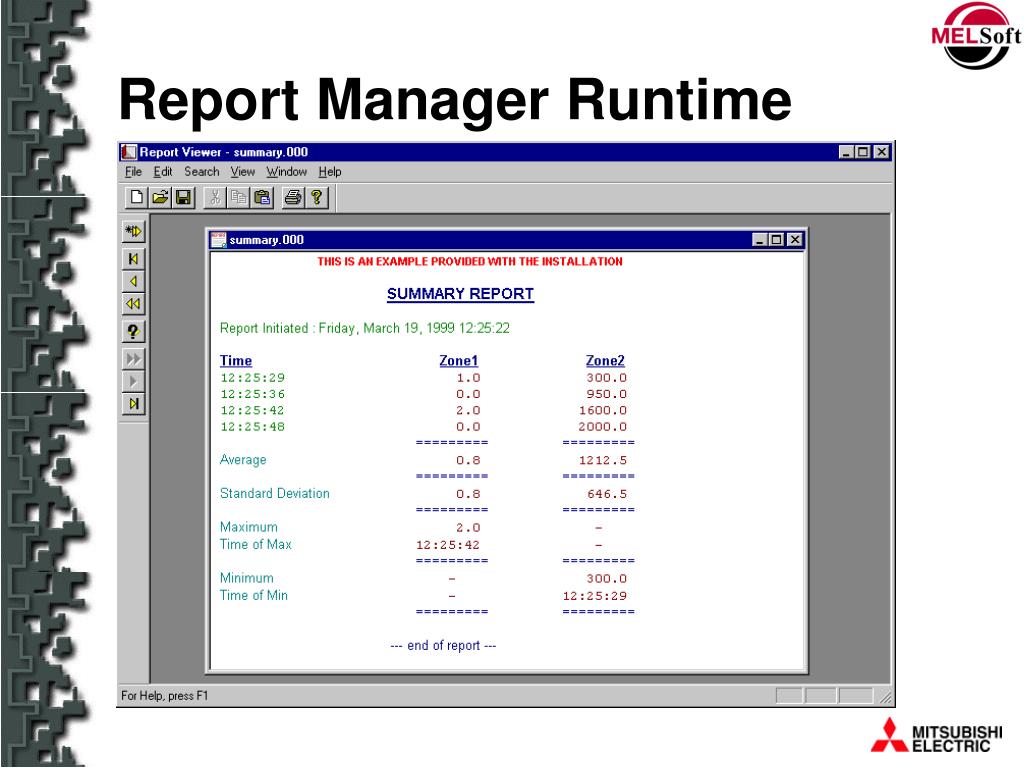 MELSoft

Report Manager Runtime

Report Viewer - summary.000

File Edit Search View Window Help

summary.000

THIS IS AN EXAMPLE PROVIDED WITH THE INSTALLATION

SUMMARY REPORT

Report Initiated : Friday, March 19, 1999 12:25:22

| Time | Zone1 | Zone2 |
|---|---|---|
| 12:25:29 | 1.0 | 300.0 |
| 12:25:36 | 0.0 | 950.0 |
| 12:25:42 | 2.0 | 1600.0 |
| 12:25:48 | 0.0 | 2000.0 |
| | ========= | ========= |
| Average | 0.8 | 1212.5 |
| | ========= | ========= |
| Standard Deviation | 0.8 | 646.5 |
| | ========= | ========= |
| Maximum | 2.0 | - |
| Time of Max | 12:25:42 | - |
| | ========= | ========= |
| Minimum | - | 300.0 |
| Time of Min | - | 12:25:29 |
| | ========= | ========= |

--- end of report ---

For Help, press F1

MITSUBISHI ELECTRIC